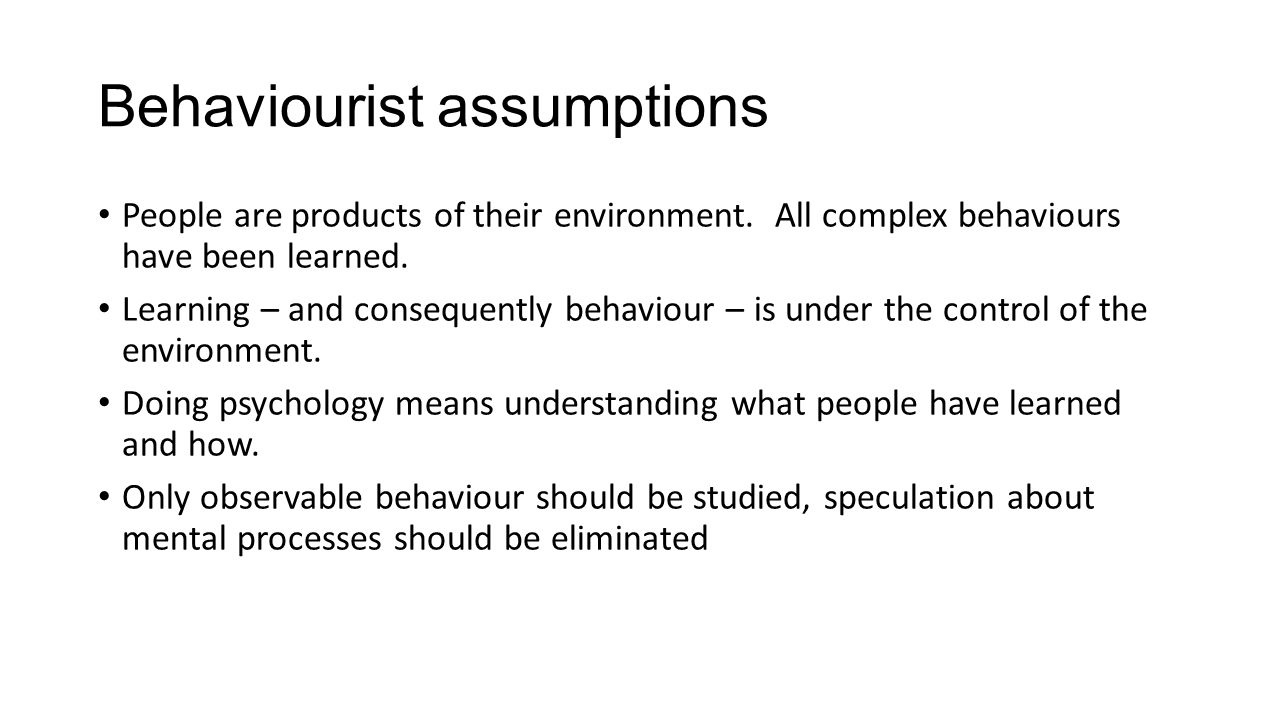 Behaviourist assumptions

• People are products of their environment. All complex behaviours have been learned.

• Learning – and consequently behaviour – is under the control of the environment.

• Doing psychology means understanding what people have learned and how.

• Only observable behaviour should be studied, speculation about mental processes should be eliminated